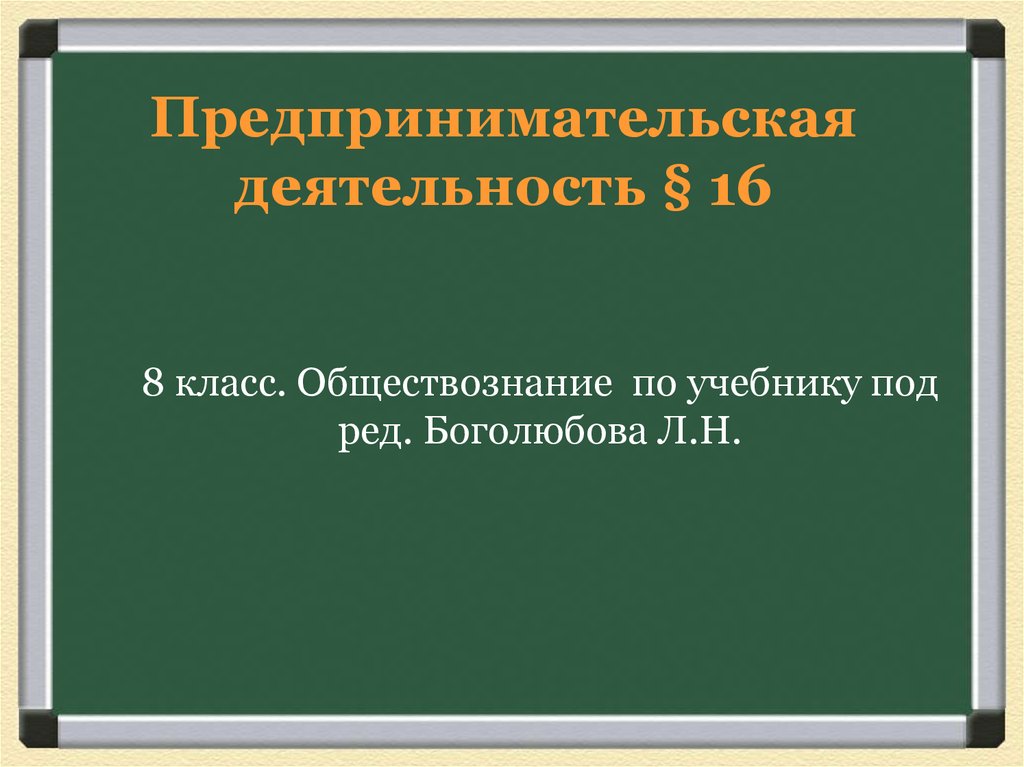 Предпринимательская деятельность § 16

8 класс. Обществознание  по учебнику под ред. Боголюбова Л.Н.